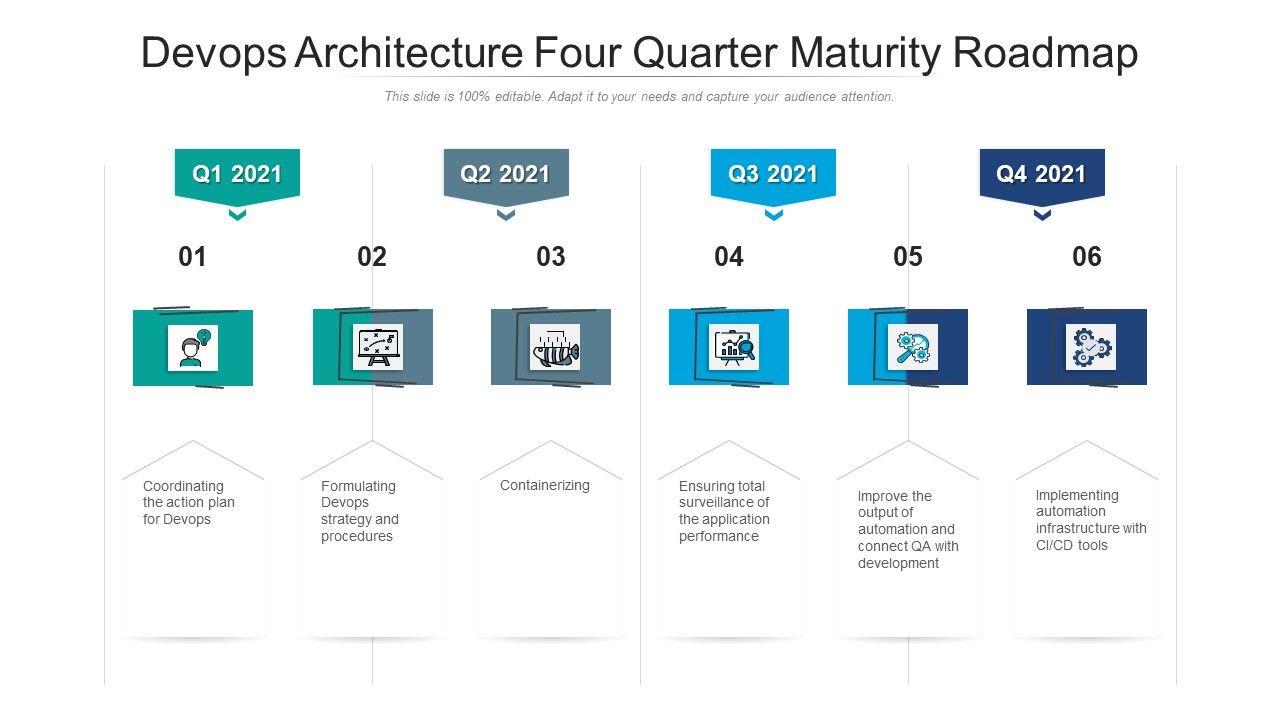 Devops Architecture Four Quarter Maturity Roadmap

This slide is 100% editable. Adapt it to your needs and capture your audience attention.

Q1 2021

Q2 2021

Q3 2021

Q4 2021

01

02

03

04

05

06

Coordinating the action plan for Devops

Formulating Devops strategy and procedures

Containerizing

Ensuring total surveillance of the application performance

Improve the output of automation and connect QA with development

Implementing automation infrastructure with CI/CD tools